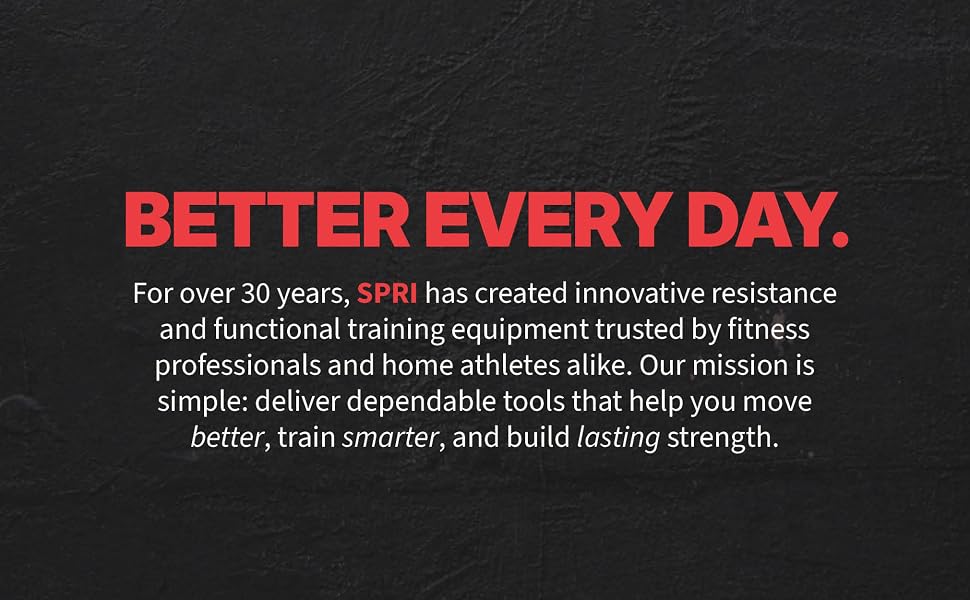 BETTER EVERY DAY.

For over 30 years, SPRI has created innovative resistance and functional training equipment trusted by fitness professionals and home athletes alike. Our mission is simple: deliver dependable tools that help you move better, train smarter, and build lasting strength.